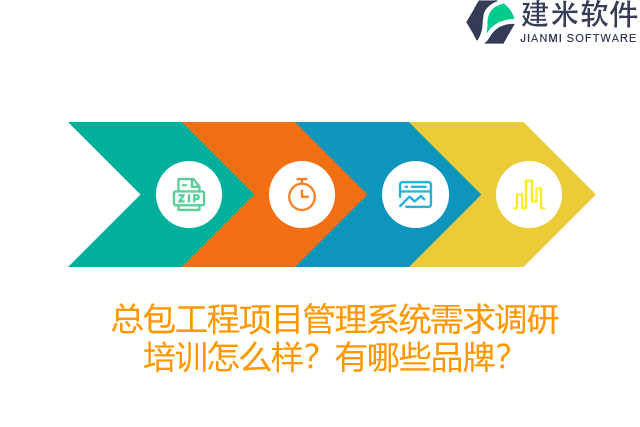 建米软件
JIANMI SOFTWARE

ZIP

总包工程项目管理系统需求调研培训怎么样？有哪些品牌？